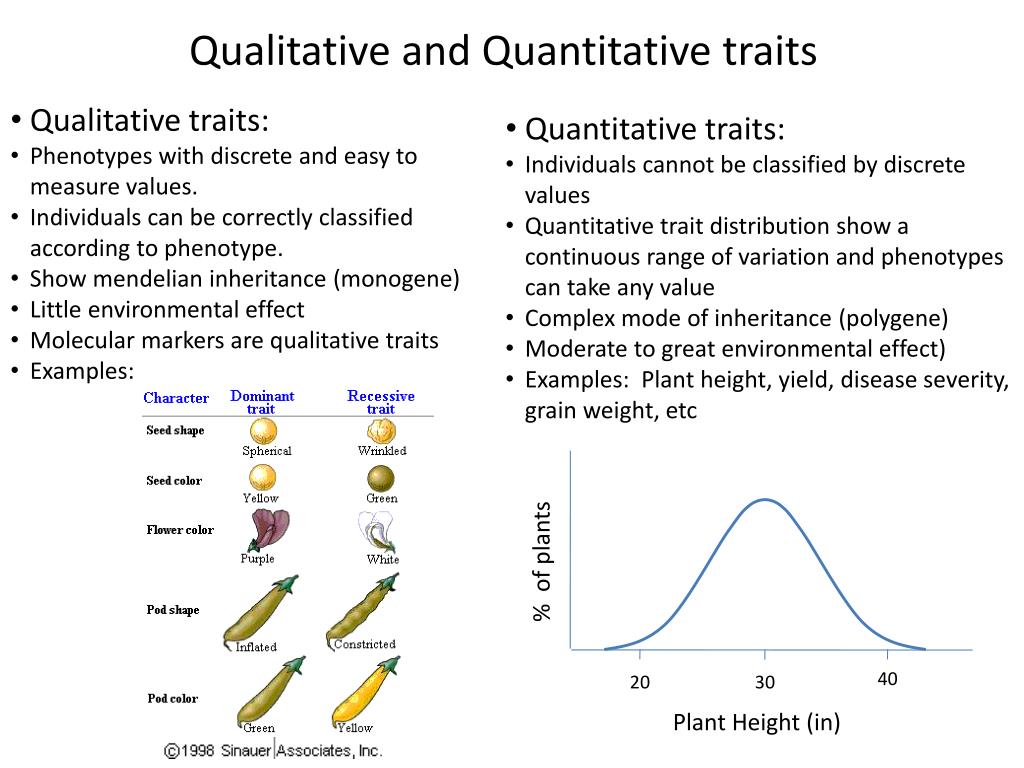 Qualitative and Quantitative traits

• Qualitative traits:
• Phenotypes with discrete and easy to measure values.
• Individuals can be correctly classified according to phenotype.
• Show mendelian inheritance (monogene)
• Little environmental effect
• Molecular markers are qualitative traits
• Examples:

| Character | Dominant trait | Recessive trait |
|---|---|---|
| Seed shape | Spherical | Wrinkled |
| Seed color | Yellow | Green |
| Flower color | Purple | White |
| Pod shape | Inflated | Constricted |
| Pod color | Green | Yellow |

©1998 Sinauer Associates, Inc.

• Quantitative traits:
• Individuals cannot be classified by discrete values
• Quantitative trait distribution show a continuous range of variation and phenotypes can take any value
• Complex mode of inheritance (polygene)
• Moderate to great environmental effect)
• Examples: Plant height, yield, disease severity, grain weight, etc

% of plants

20
30
40

Plant Height (in)